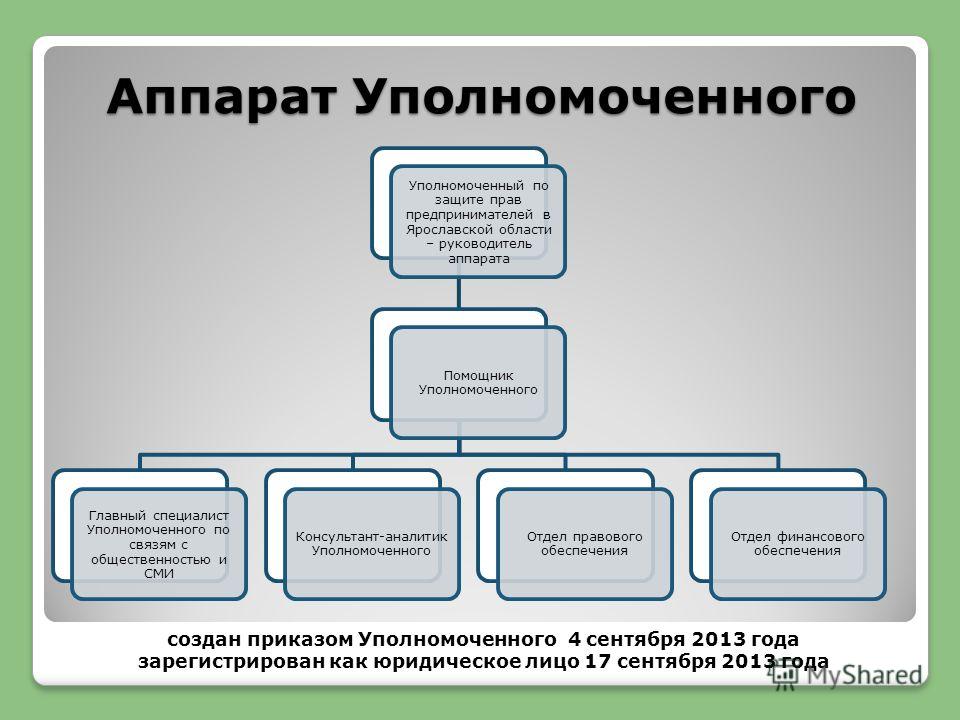 Аппарат Уполномоченного

Уполномоченный по защите прав предпринимателей в Ярославской области – руководитель аппарата

Помощник Уполномоченного

Главный специалист Уполномоченного по связям с общественностью и СМИ

Консультант-аналитик Уполномоченного

Отдел правового обеспечения

Отдел финансового обеспечения

создан приказом Уполномоченного 4 сентября 2013 года
зарегистрирован как юридическое лицо 17 сентября 2013 года

MyShared